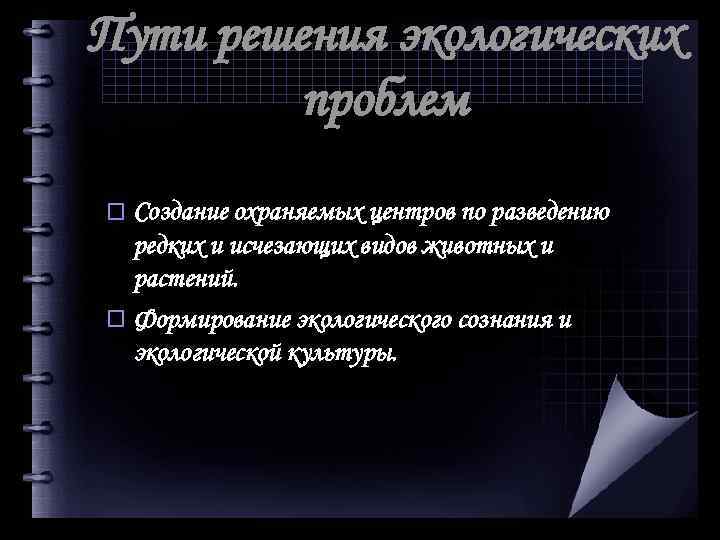 Пути решения экологических проблем

□ Создание охраняемых центров по разведению редких и исчезающих видов животных и растений.

□ Формирование экологического сознания и экологической культуры.